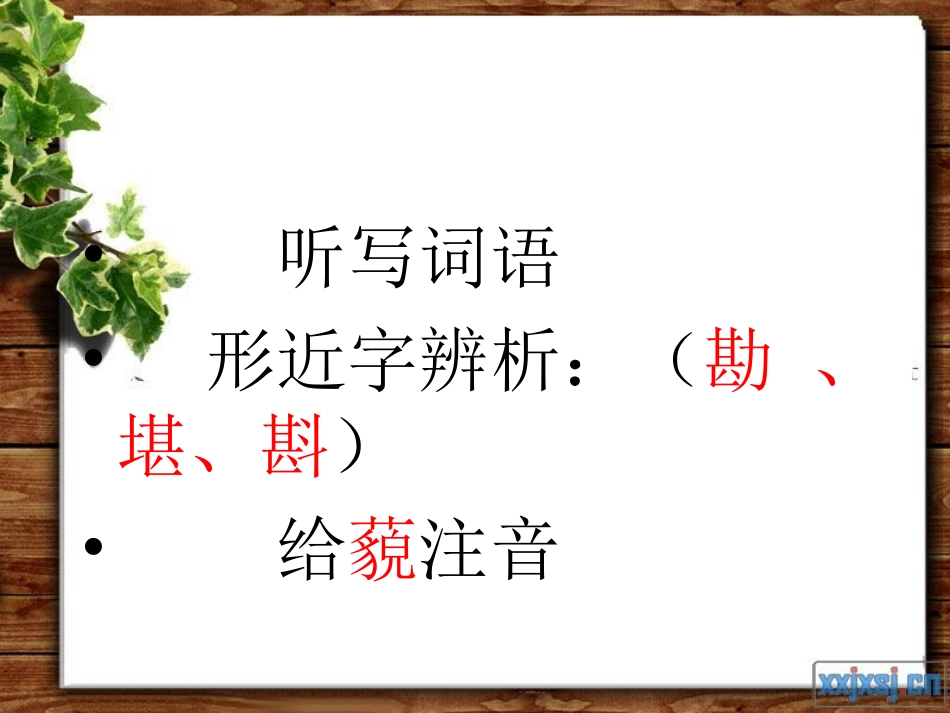 • 听写词语
• 形近字辨析：（勘 、堪、斟）
• 给藐注音

xxjxsj.cn